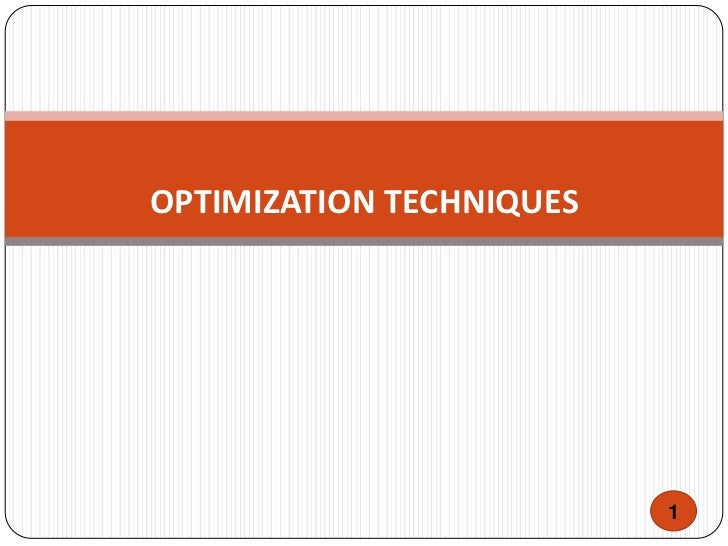 OPTIMIZATION TECHNIQUES

1